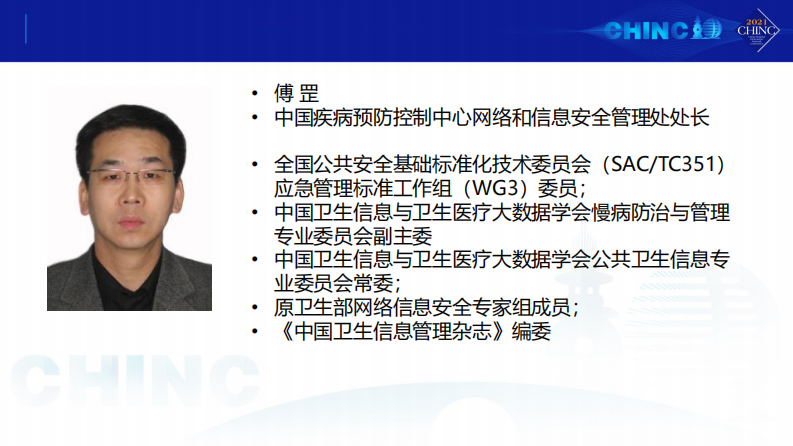 CHINC

2021 CHINC

• 傅 罡
• 中国疾病预防控制中心网络和信息安全管理处处长

• 全国公共安全基础标准化技术委员会（SAC/TC351）应急管理标准工作组（WG3）委员；
• 中国卫生信息与卫生医疗大数据学会慢病防治与管理专业委员会副主委
• 中国卫生信息与卫生医疗大数据学会公共卫生信息专业委员会常委；
• 原卫生部网络信息安全专家组成员；
• 《中国卫生信息管理杂志》编委

CHINC